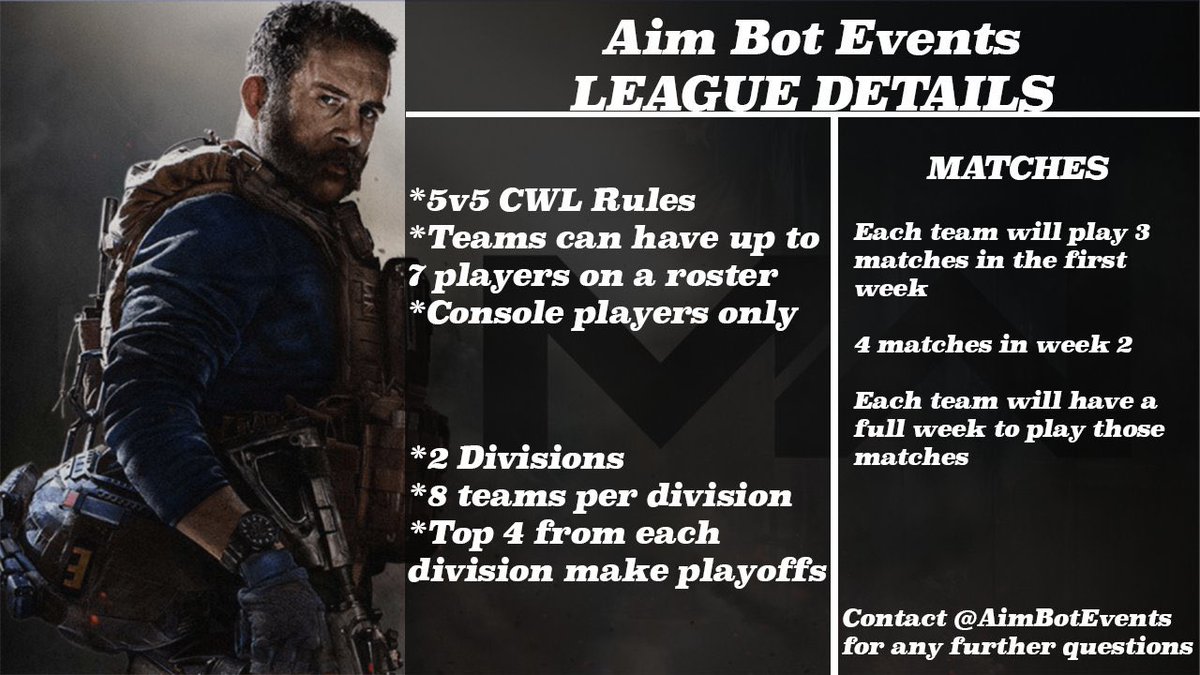 Aim Bot Events
LEAGUE DETAILS

*5v5 CWL Rules
*Teams can have up to 7 players on a roster
*Console players only

*2 Divisions
*8 teams per division
*Top 4 from each division make playoffs

MATCHES

Each team will play 3 matches in the first week

4 matches in week 2

Each team will have a full week to play those matches

Contact @AimBotEvents for any further questions